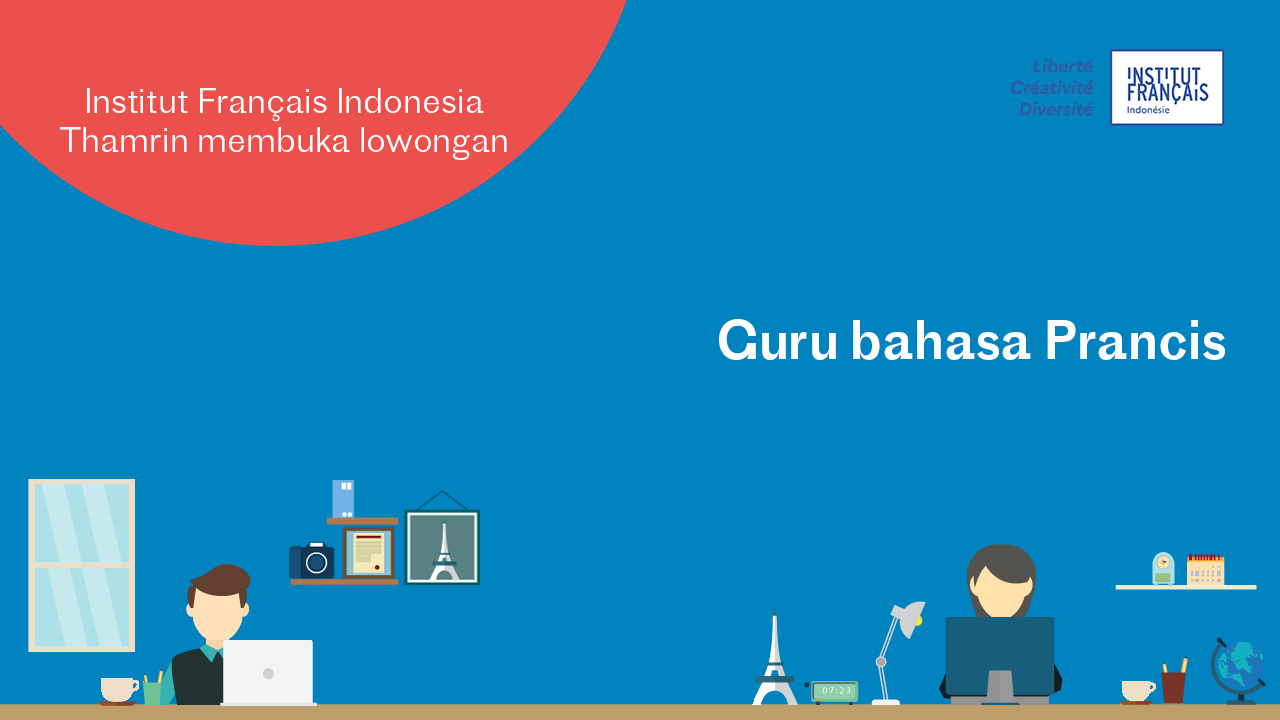 Institut Français Indonesia Thamrin membuka lowongan

Liberté
Créativité
Diversité

INSTITUT FRANÇAIS
Indonésie

Guru bahasa Prancis

07:23